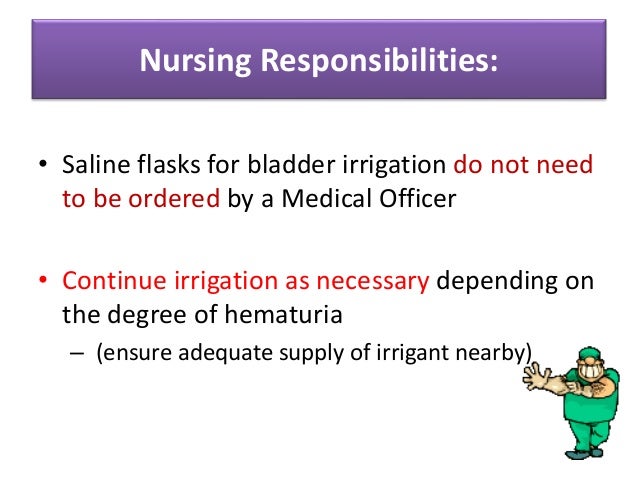 Nursing Responsibilities:

• Saline flasks for bladder irrigation do not need to be ordered by a Medical Officer

• Continue irrigation as necessary depending on the degree of hematuria
– (ensure adequate supply of irrigant nearby)